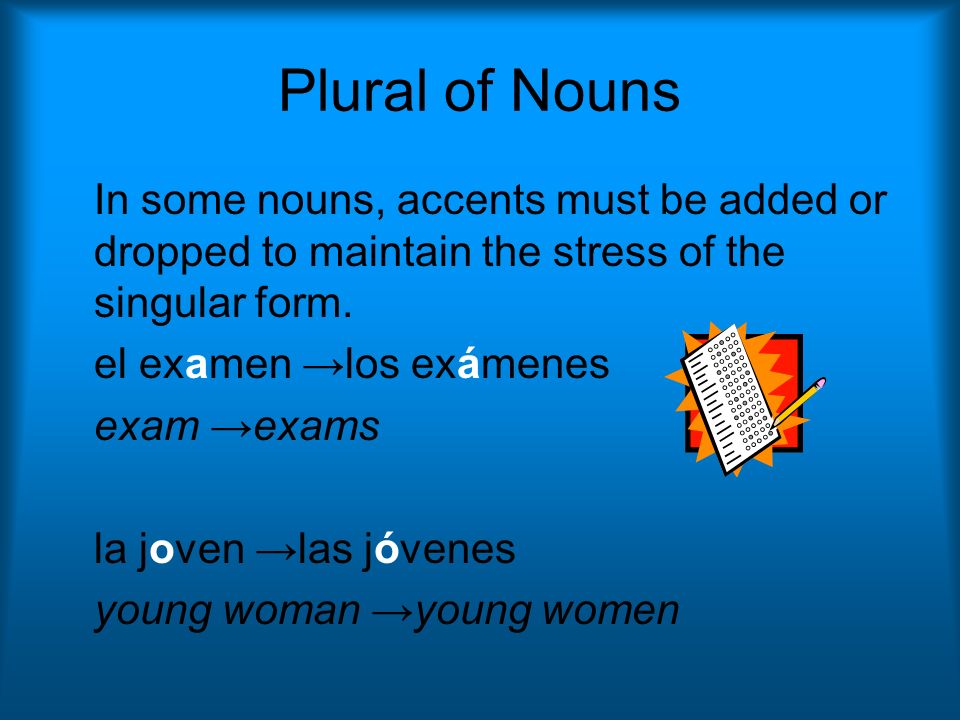 Plural of Nouns

In some nouns, accents must be added or dropped to maintain the stress of the singular form.

el examen →los exámenes

exam →exams

la joven →las jóvenes

young woman →young women